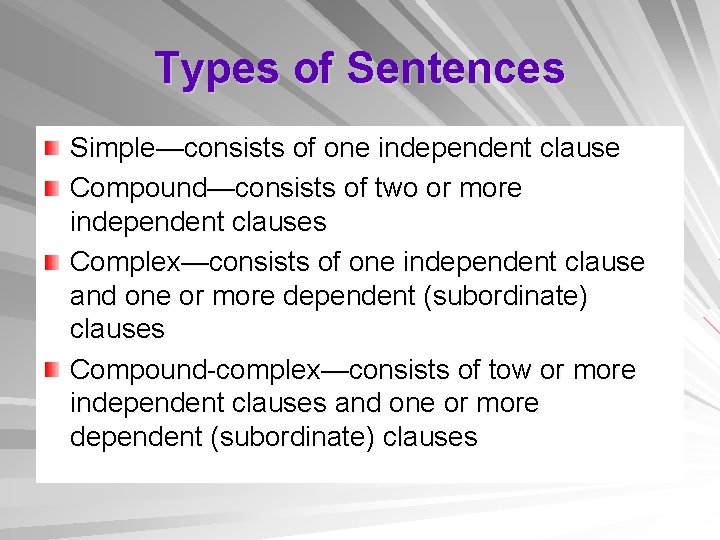 Types of Sentences

Simple—consists of one independent clause

Compound—consists of two or more independent clauses

Complex—consists of one independent clause and one or more dependent (subordinate) clauses

Compound-complex—consists of tow or more independent clauses and one or more dependent (subordinate) clauses